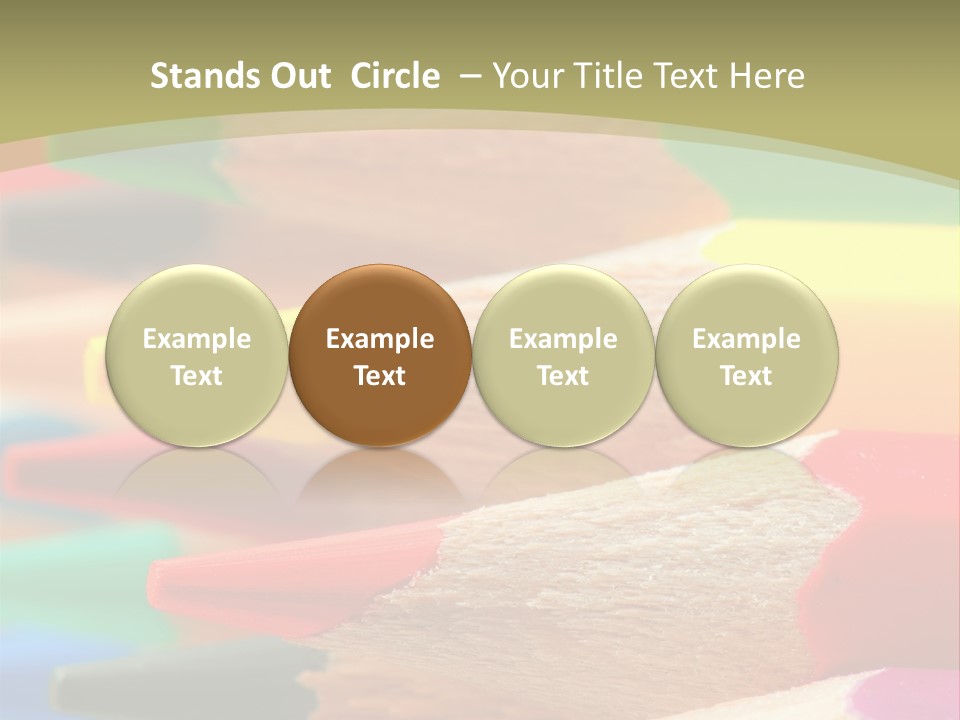 Stands Out  Circle  – Your Title Text Here

Example Text

Example Text

Example Text

Example Text